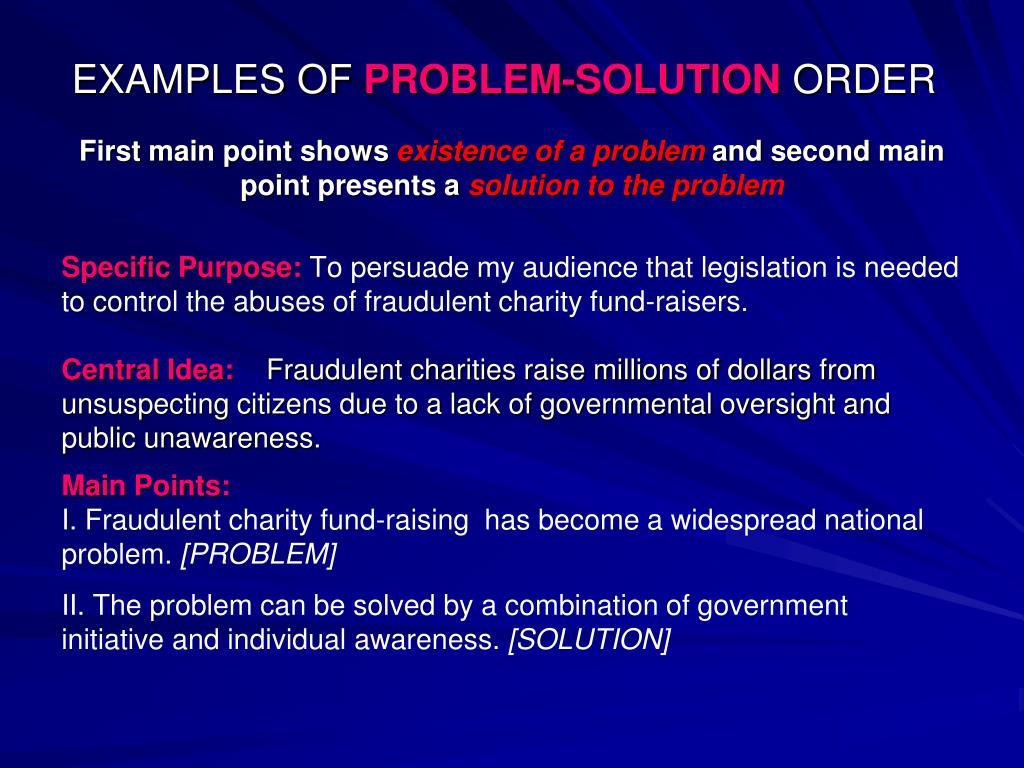 EXAMPLES OF PROBLEM-SOLUTION ORDER

First main point shows existence of a problem and second main point presents a solution to the problem

Specific Purpose: To persuade my audience that legislation is needed to control the abuses of fraudulent charity fund-raisers.

Central Idea: Fraudulent charities raise millions of dollars from unsuspecting citizens due to a lack of governmental oversight and public unawareness.

Main Points:
I. Fraudulent charity fund-raising has become a widespread national problem. [PROBLEM]

II. The problem can be solved by a combination of government initiative and individual awareness. [SOLUTION]